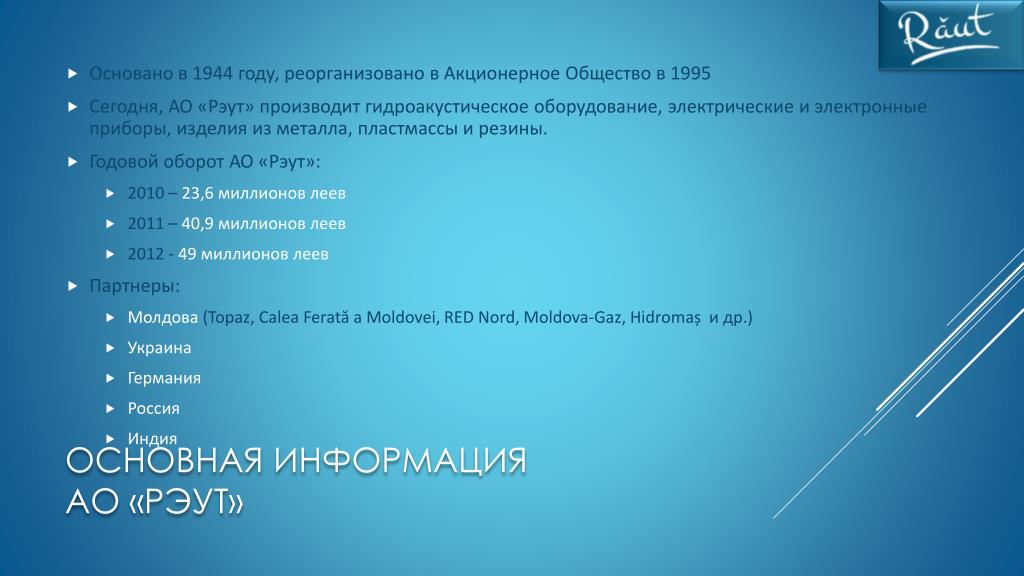 Răut

Основано в 1944 году, реорганизовано в Акционерное Общество в 1995

Сегодня, АО «Рэут» производит гидроакустическое оборудование, электрические и электронные приборы, изделия из металла, пластмассы и резины.

Годовой оборот АО «Рэут»:

2010 – 23,6 миллионов леев

2011 – 40,9 миллионов леев

2012 - 49 миллионов леев

Партнеры:

Молдова (Topaz, Calea Ferată a Moldovei, RED Nord, Moldova-Gaz, Hidromaș и др.)

Украина

Германия

Россия

Индия

ОСНОВНАЯ ИНФОРМАЦИЯ АО «РЭУТ»